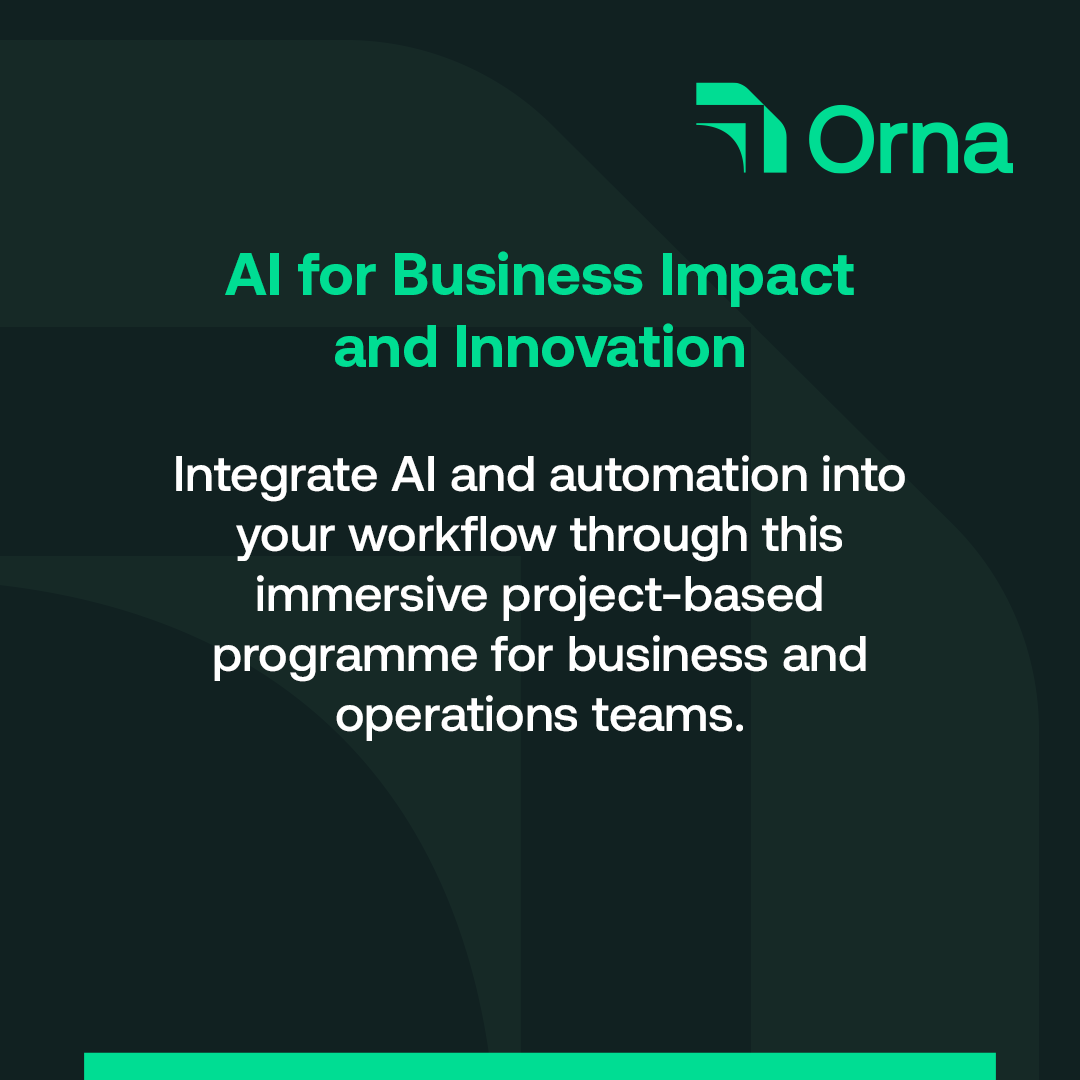 Orna

AI for Business Impact and Innovation

Integrate AI and automation into your workflow through this immersive project-based programme for business and operations teams.